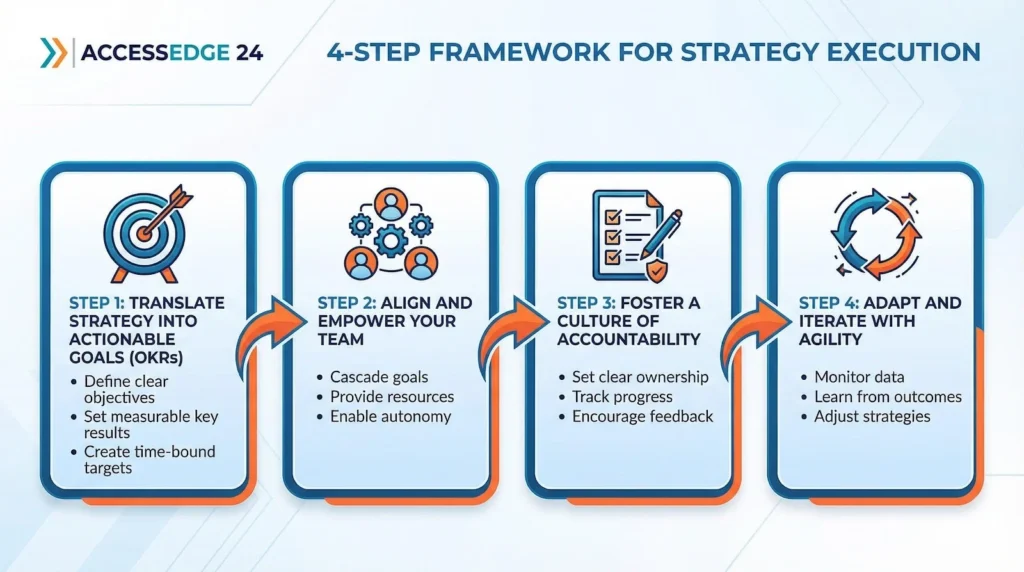 ACCESSEDGE 24

4-STEP FRAMEWORK FOR STRATEGY EXECUTION

STEP 1: TRANSLATE STRATEGY INTO ACTIONABLE GOALS (OKRs)
• Define clear objectives
• Set measurable key results
• Create time-bound targets

STEP 2: ALIGN AND EMPOWER YOUR TEAM
• Cascade goals
• Provide resources
• Enable autonomy

STEP 3: FOSTER A CULTURE OF ACCOUNTABILITY
• Set clear ownership
• Track progress
• Encourage feedback

STEP 4: ADAPT AND ITERATE WITH AGILITY
• Monitor data
• Learn from outcomes
• Adjust strategies